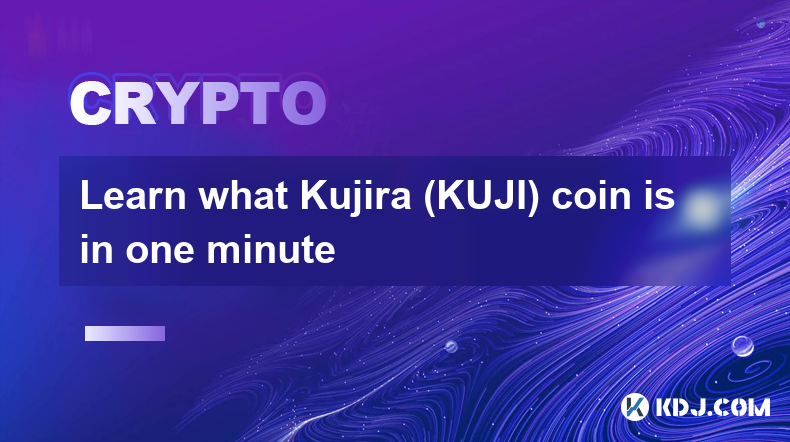 CRYPTO

Learn what Kujira (KUJI) coin is in one minute

KDJ.COM